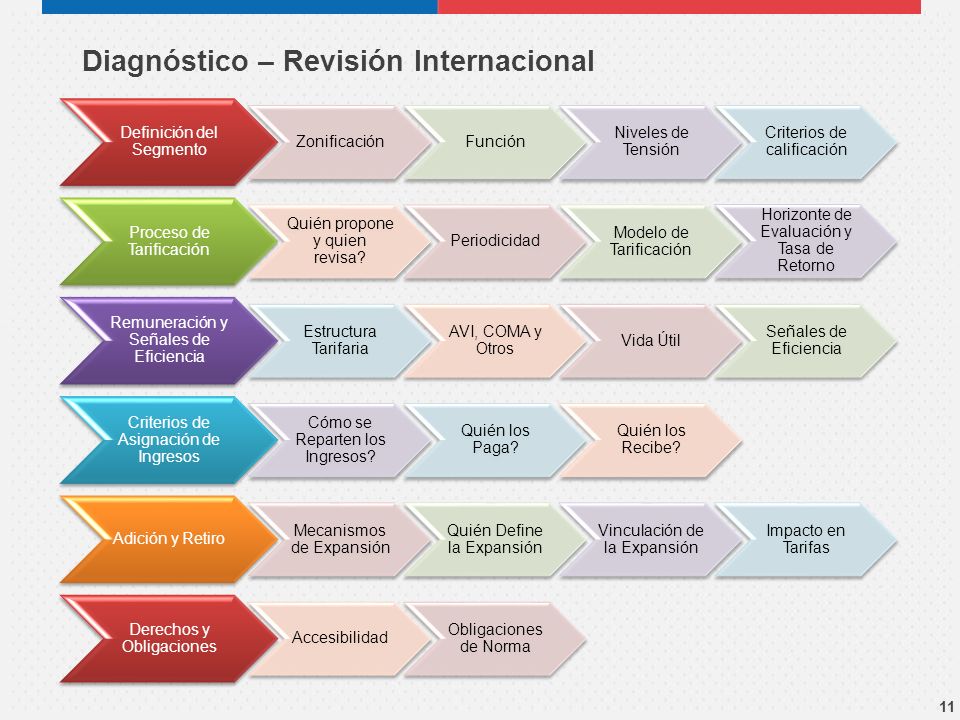 Diagnóstico – Revisión Internacional

Definición del Segmento
Zonificación
Función
Niveles de Tensión
Criterios de calificación

Proceso de Tarificación
Quién propone y quien revisa?
Periodicidad
Modelo de Tarificación
Horizonte de Evaluación y Tasa de Retorno

Remuneración y Señales de Eficiencia
Estructura Tarifaria
AVI, COMA y Otros
Vida Útil
Señales de Eficiencia

Criterios de Asignación de Ingresos
Cómo se Reparten los Ingresos?
Quién los Paga?
Quién los Recibe?

Adición y Retiro
Mecanismos de Expansión
Quién Define la Expansión
Vinculación de la Expansión
Impacto en Tarifas

Derechos y Obligaciones
Accesibilidad
Obligaciones de Norma

11